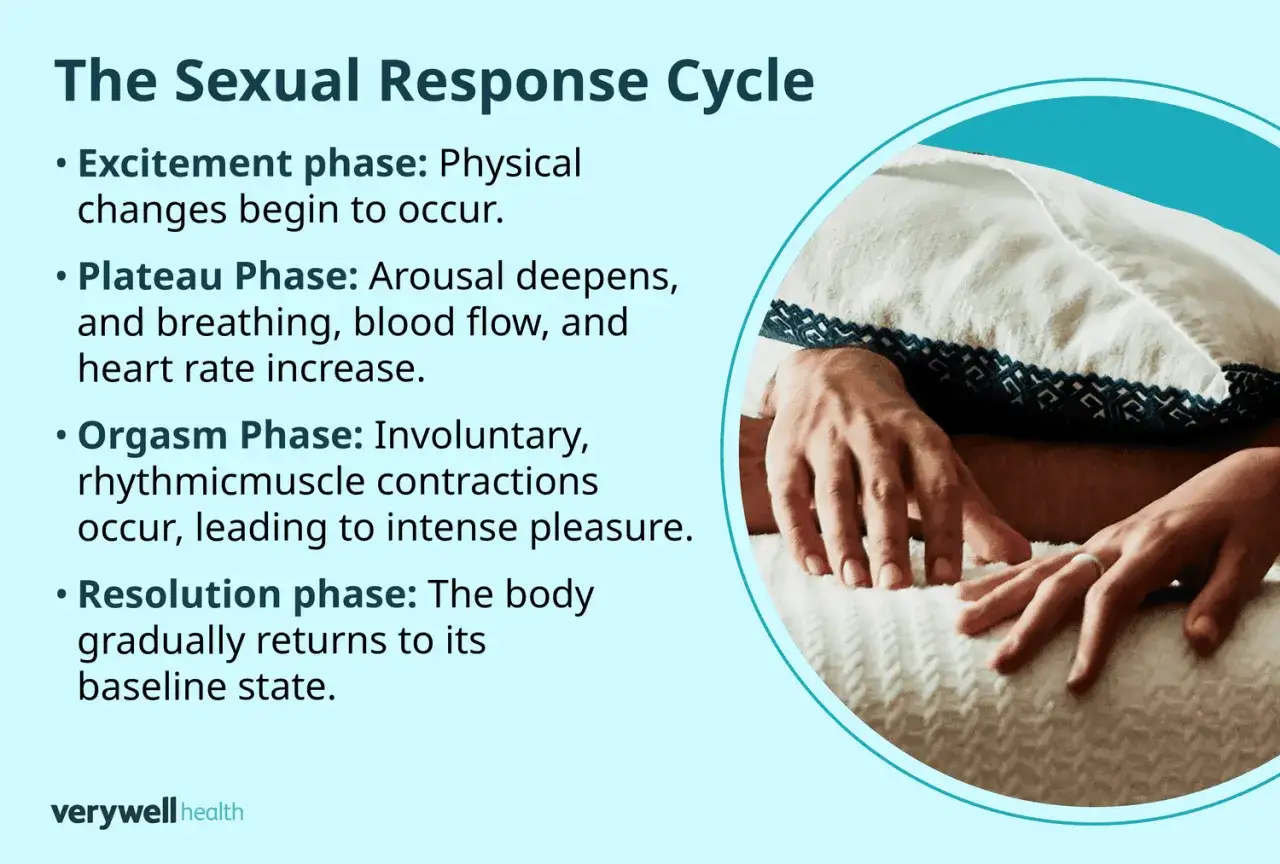 The Sexual Response Cycle

• Excitement phase: Physical changes begin to occur.

• Plateau Phase: Arousal deepens, and breathing, blood flow, and heart rate increase.

• Orgasm Phase: Involuntary, rhythmicmuscle contractions occur, leading to intense pleasure.

• Resolution phase: The body gradually returns to its baseline state.

verywell health